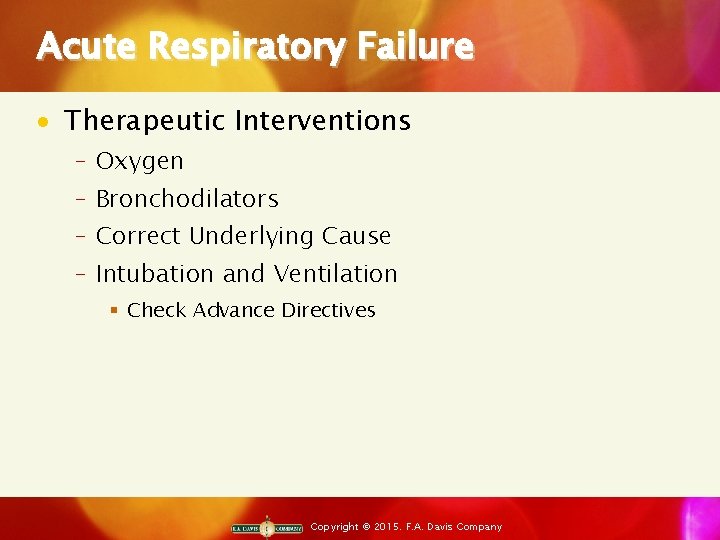 Acute Respiratory Failure

• Therapeutic Interventions
– Oxygen
– Bronchodilators
– Correct Underlying Cause
– Intubation and Ventilation
▪ Check Advance Directives

F.A. DAVIS COMPANY Copyright © 2015. F.A. Davis Company